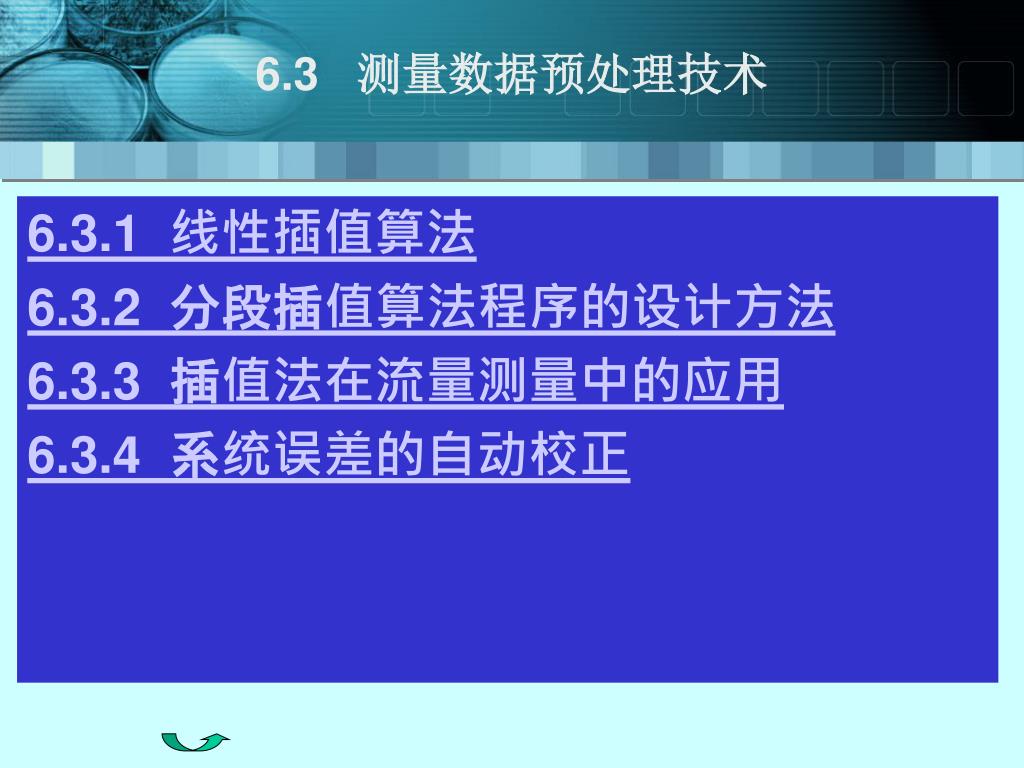 6.3 测量数据预处理技术

6.3.1 线性插值算法

6.3.2 分段插值算法程序的设计方法

6.3.3 插值法在流量测量中的应用

6.3.4 系统误差的自动校正